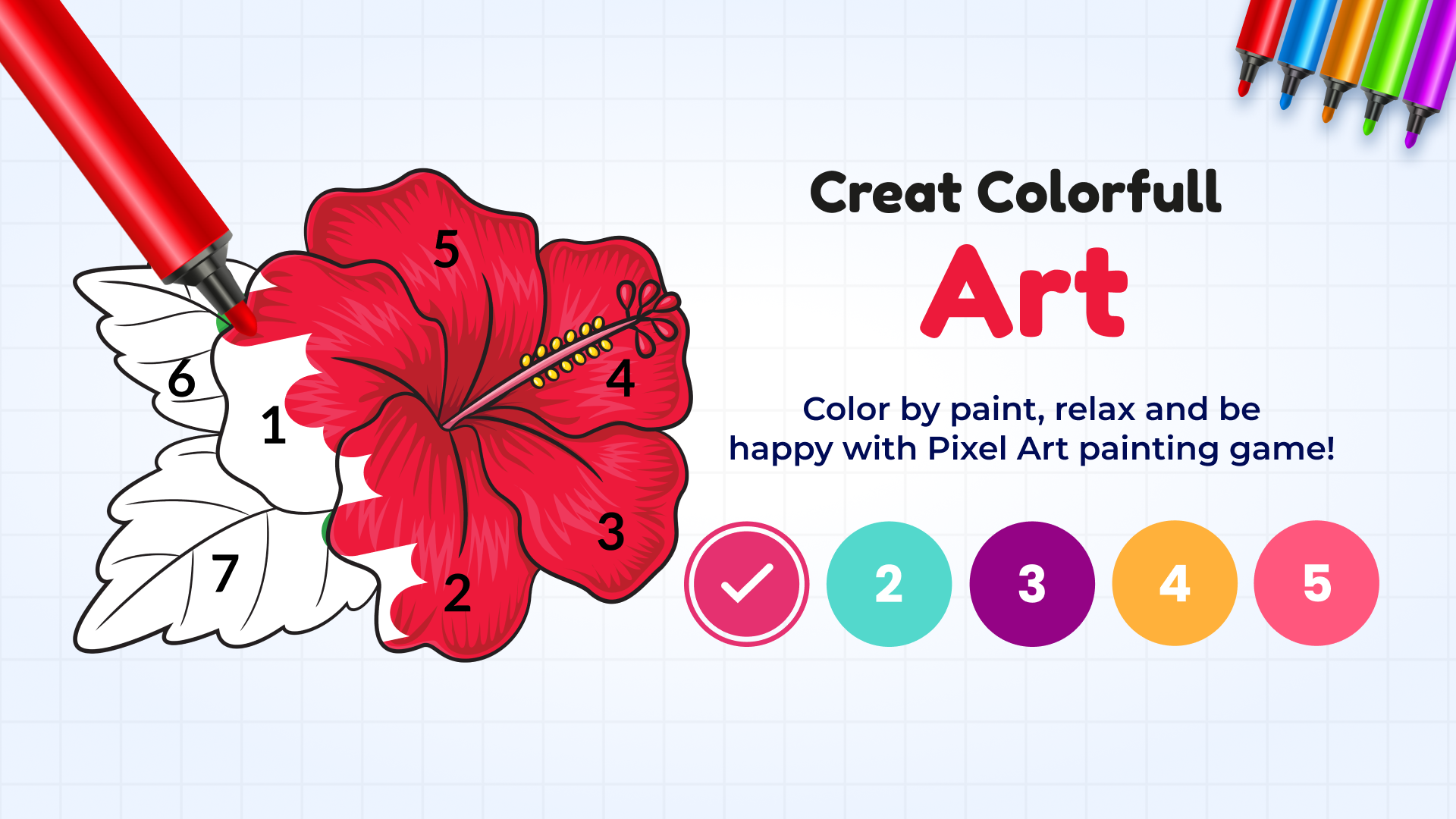 5
6
1
4
3
7
2

Creat Colorfull
Art

Color by paint, relax and be happy with Pixel Art painting game!

2 3 4 5